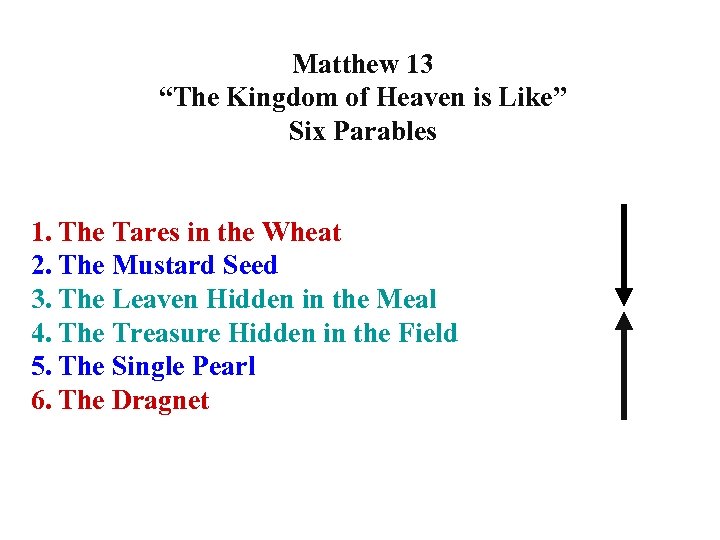 Matthew 13
“The Kingdom of Heaven is Like”
Six Parables

1. The Tares in the Wheat
2. The Mustard Seed
3. The Leaven Hidden in the Meal
4. The Treasure Hidden in the Field
5. The Single Pearl
6. The Dragnet